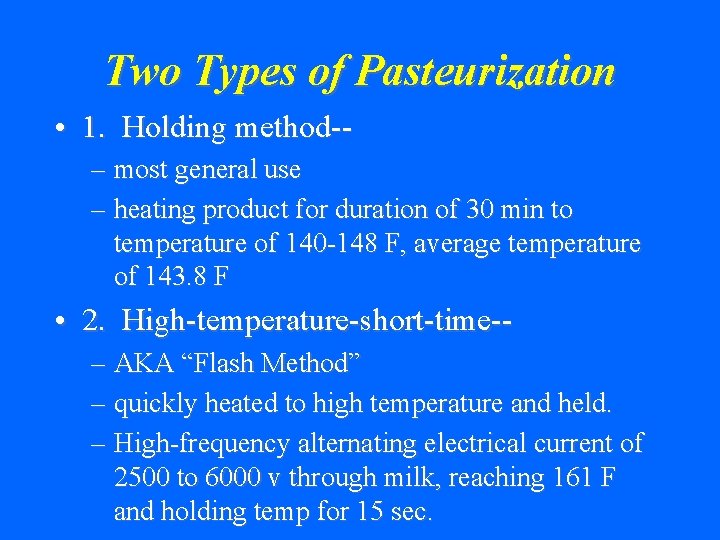 Two Types of Pasteurization

• 1. Holding method--
– most general use
– heating product for duration of 30 min to temperature of 140-148 F, average temperature of 143.8 F

• 2. High-temperature-short-time--
– AKA “Flash Method”
– quickly heated to high temperature and held.
– High-frequency alternating electrical current of 2500 to 6000 v through milk, reaching 161 F and holding temp for 15 sec.